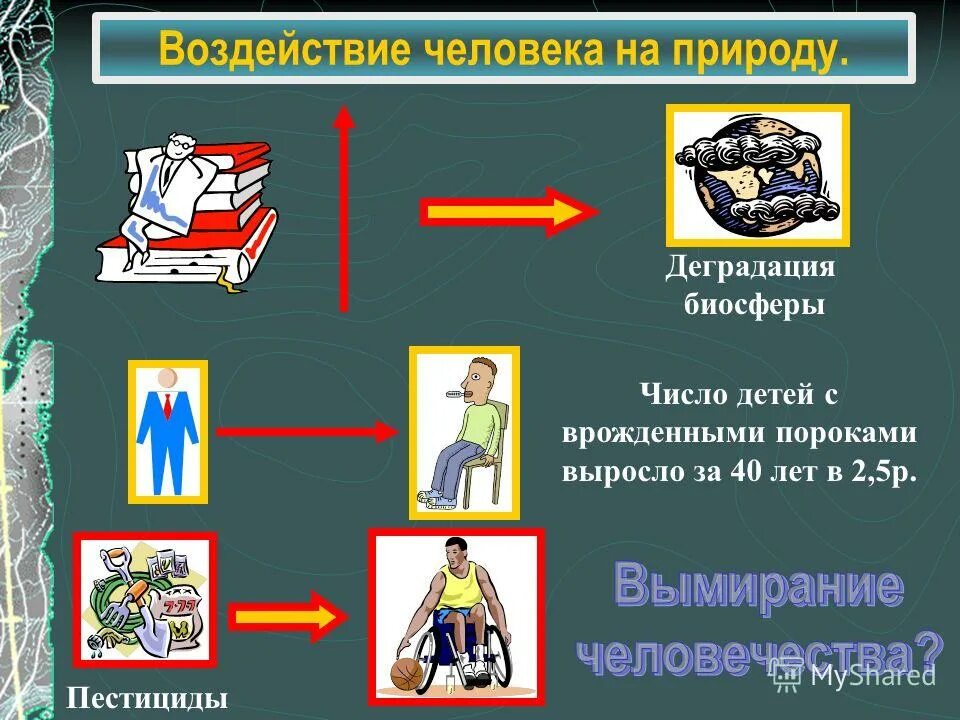 Воздействие человека на природу.

Деградация биосферы

Число детей с врожденными пороками выросло за 40 лет в 2,5р.

Вымирание человечества?

Пестициды

MyShared